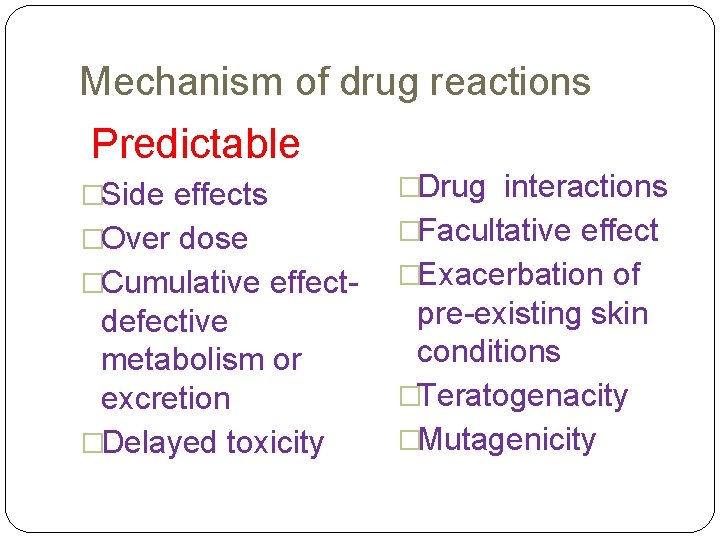 Mechanism of drug reactions

Predictable

□Side effects
□Over dose
□Cumulative effect-defective metabolism or excretion
□Delayed toxicity

□Drug interactions
□Facultative effect
□Exacerbation of pre-existing skin conditions
□Teratogenacity
□Mutagenicity